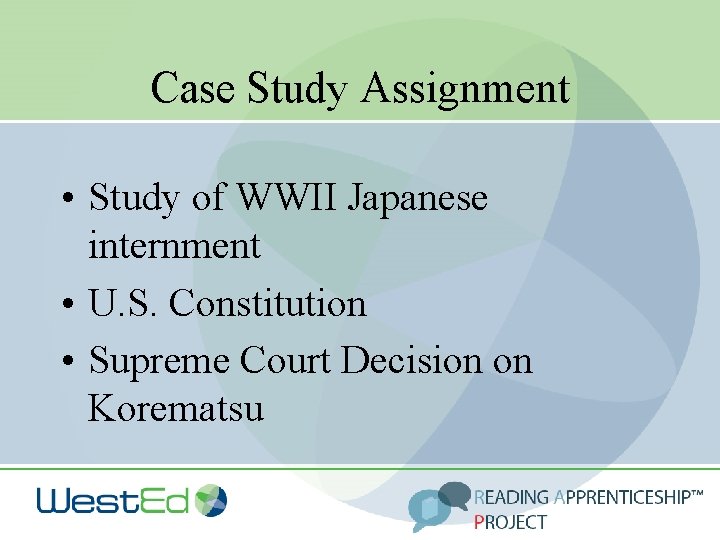 Case Study Assignment

• Study of WWII Japanese internment
• U.S. Constitution
• Supreme Court Decision on Korematsu

WestEd

READING APPRENTICESHIP™ PROJECT